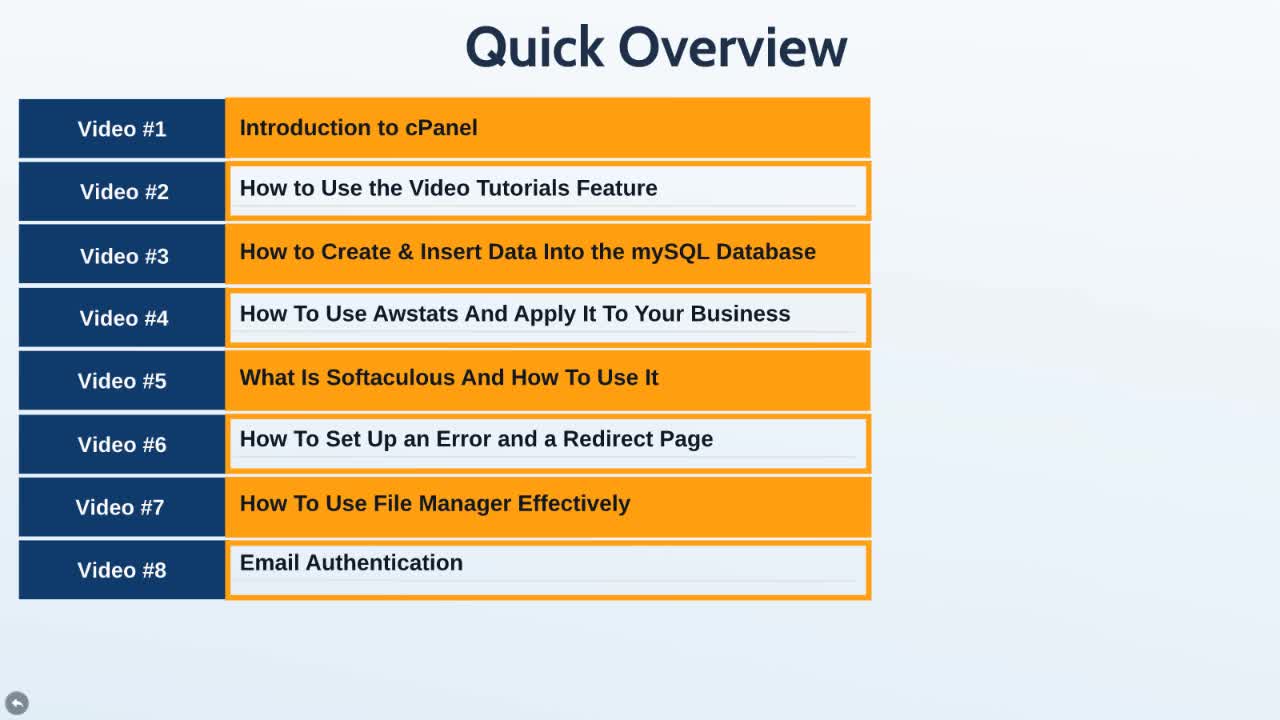 Quick Overview

| Video #1 | Introduction to cPanel |
|---|---|
| Video #2 | How to Use the Video Tutorials Feature |
| Video #3 | How to Create & Insert Data Into the mySQL Database |
| Video #4 | How To Use Awstats And Apply It To Your Business |
| Video #5 | What Is Softaculous And How To Use It |
| Video #6 | How To Set Up an Error and a Redirect Page |
| Video #7 | How To Use File Manager Effectively |
| Video #8 | Email Authentication |